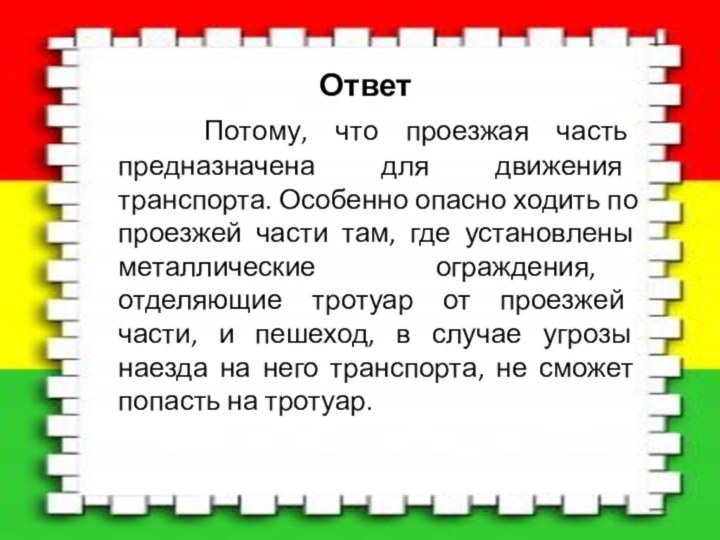 Ответ

Потому, что проезжая часть предназначена для движения транспорта. Особенно опасно ходить по проезжей части там, где установлены металлические ограждения, отделяющие тротуар от проезжей части, и пешеход, в случае угрозы наезда на него транспорта, не сможет попасть на тротуар.